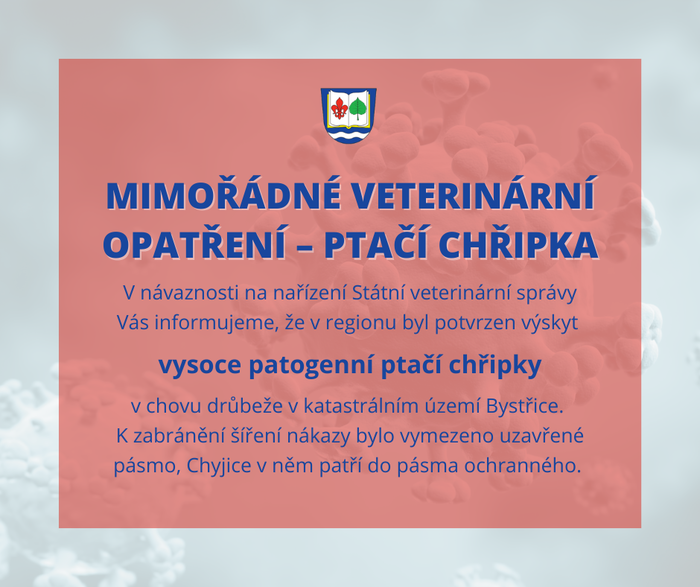 MIMOŘÁDNÉ VETERINÁRNÍ OPATŘENÍ – PTAČÍ CHŘIPKA

V návaznosti na nařízení Státní veterinární správy Vás informujeme, že v regionu byl potvrzen výskyt

vysoce patogenní ptačí chřipky

v chovu drůbeže v katastrálním území Bystřice. K zabránění šíření nákazy bylo vymezeno uzavřené pásmo, Chyjice v něm patří do pásma ochranného.